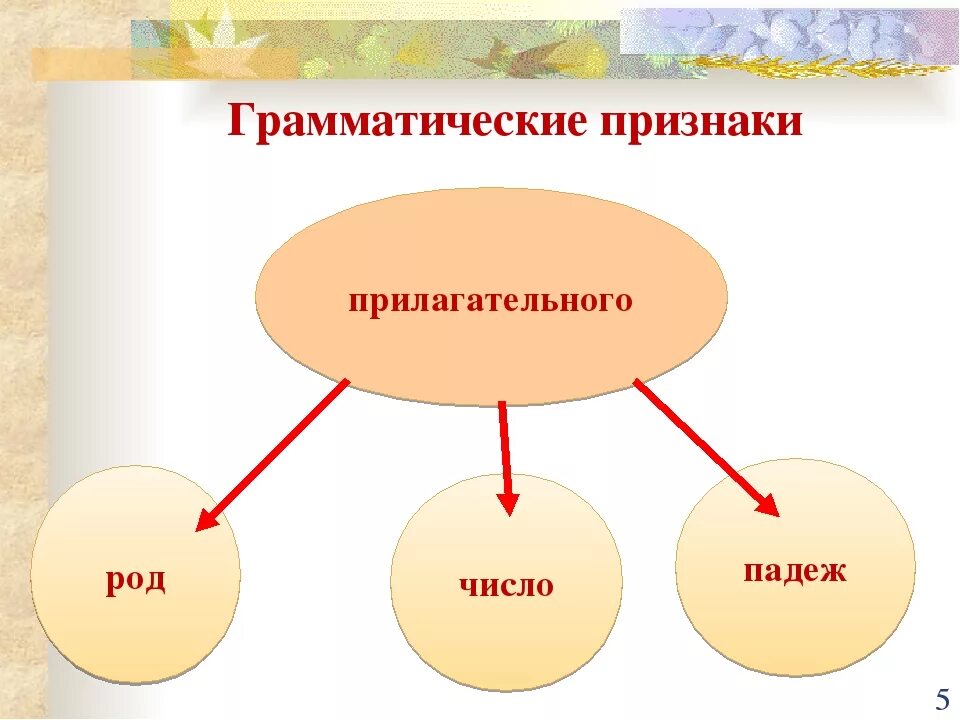 Грамматические признаки

прилагательного

род

число

падеж

5